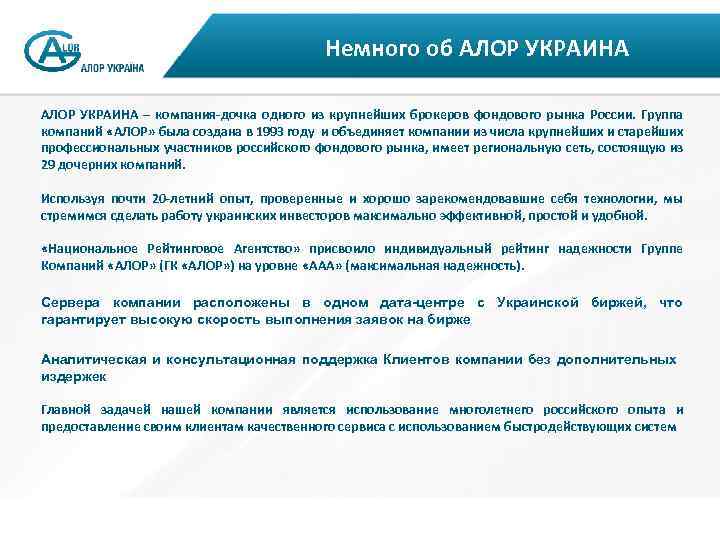 ALOR
АЛОР УКРАЇНА

Немного об АЛОР УКРАИНА

АЛОР УКРАИНА – компания-дочка одного из крупнейших брокеров фондового рынка России. Группа компаний «АЛОР» была создана в 1993 году и объединяет компании из числа крупнейших и старейших профессиональных участников российского фондового рынка, имеет региональную сеть, состоящую из 29 дочерних компаний.

Используя почти 20-летний опыт, проверенные и хорошо зарекомендовавшие себя технологии, мы стремимся сделать работу украинских инвесторов максимально эффективной, простой и удобной.

«Национальное Рейтинговое Агентство» присвоило индивидуальный рейтинг надежности Группе Компаний «АЛОР» (ГК «АЛОР») на уровне «ААА» (максимальная надежность).

Сервера компании расположены в одном дата-центре с Украинской биржей, что гарантирует высокую скорость выполнения заявок на бирже

Аналитическая и консультационная поддержка Клиентов компании без дополнительных издержек

Главной задачей нашей компании является использование многолетнего российского опыта и предоставление своим клиентам качественного сервиса с использованием быстродействующих систем